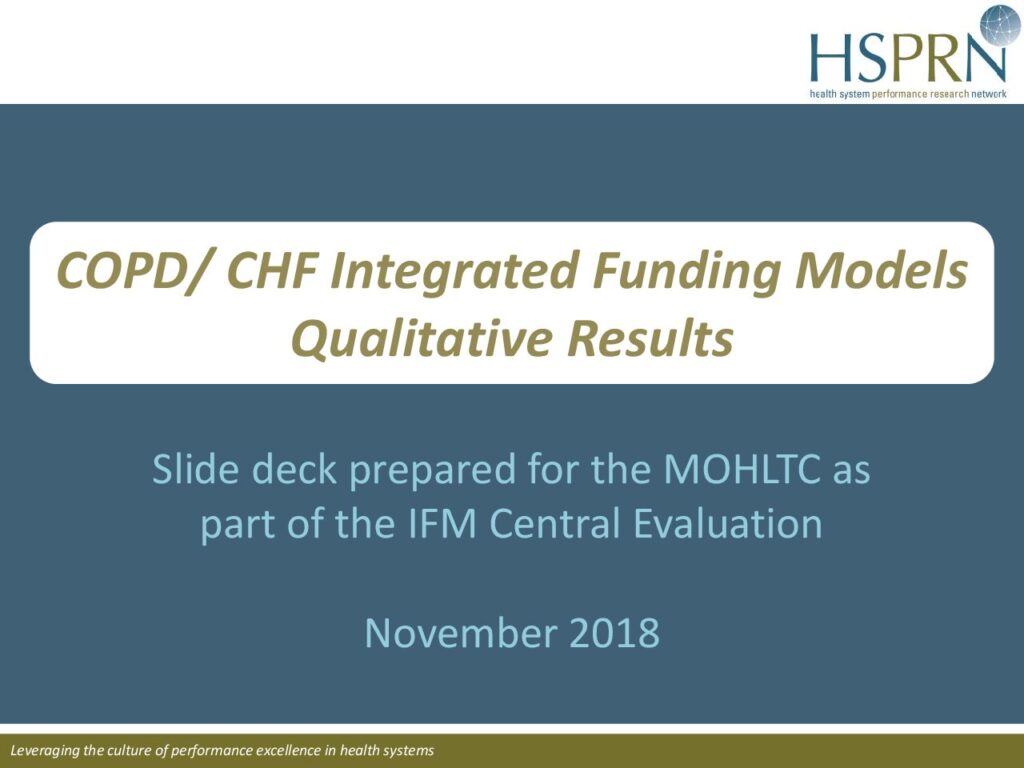 HSPRN
health system performance research network

COPD/ CHF Integrated Funding Models Qualitative Results

Slide deck prepared for the MOHLTC as part of the IFM Central Evaluation

November 2018

Leveraging the culture of performance excellence in health systems